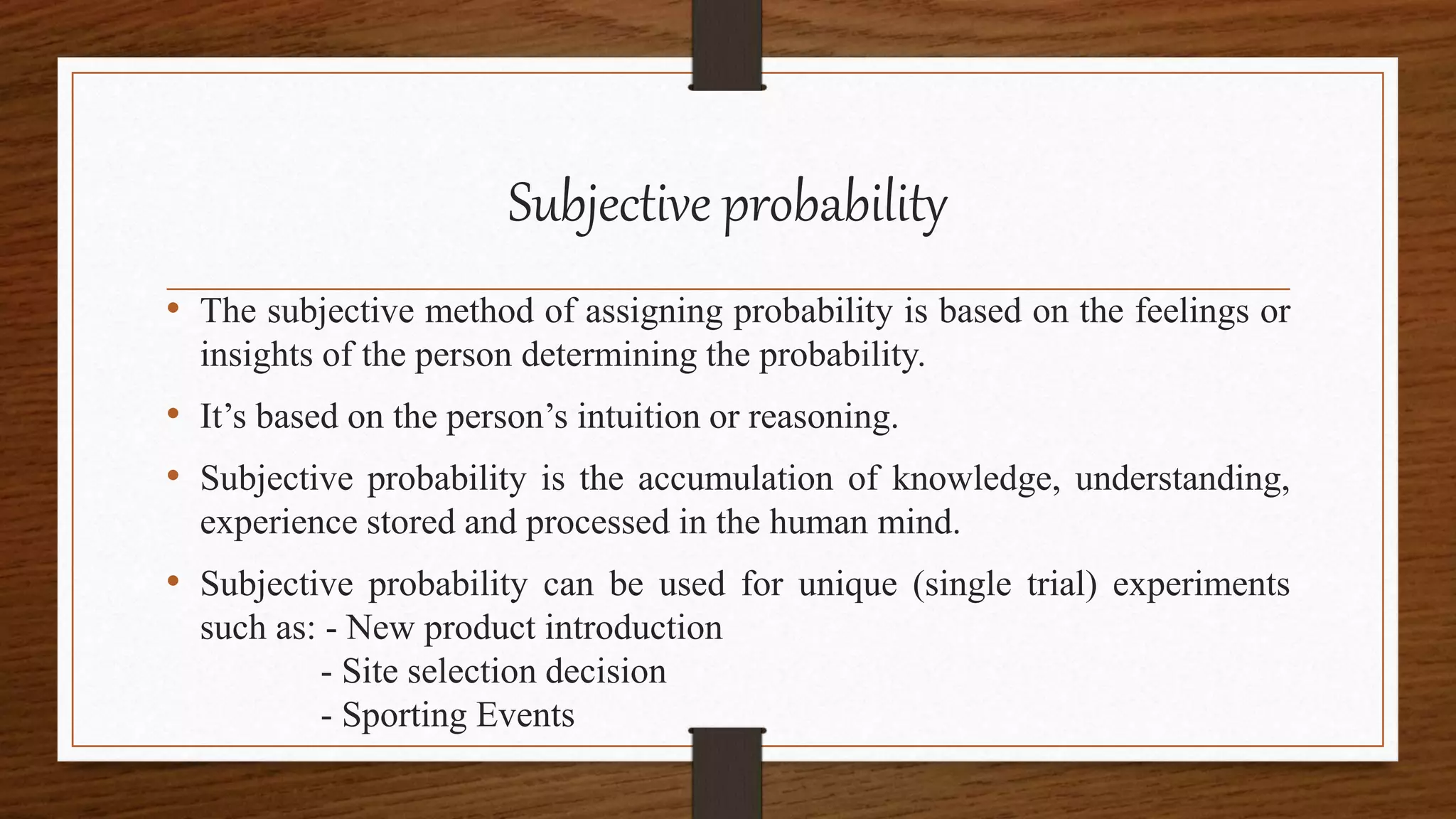 Subjective probability

• The subjective method of assigning probability is based on the feelings or insights of the person determining the probability.

• It’s based on the person’s intuition or reasoning.

• Subjective probability is the accumulation of knowledge, understanding, experience stored and processed in the human mind.

• Subjective probability can be used for unique (single trial) experiments such as: - New product introduction
- Site selection decision
- Sporting Events